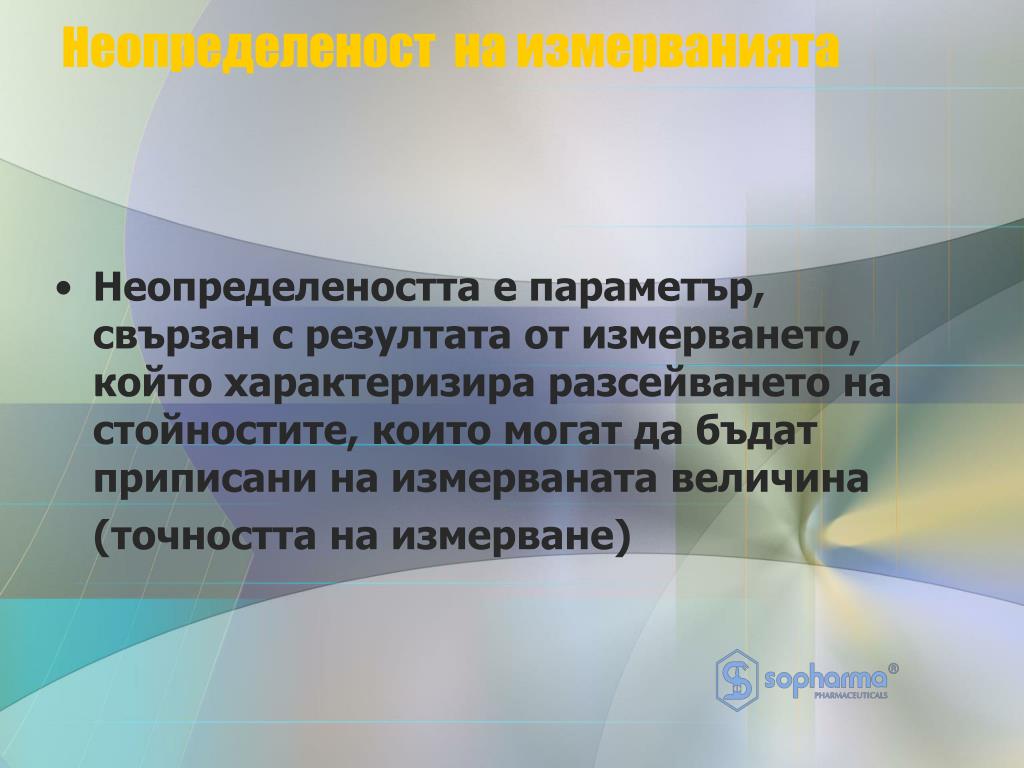 Неопределеност на измерванията

• Неопределеността е параметър, свързан с резултата от измерването, който характеризира разсейването на стойностите, които могат да бъдат приписани на измерваната величина (точността на измерване)

sopharma®
PHARMACEUTICALS